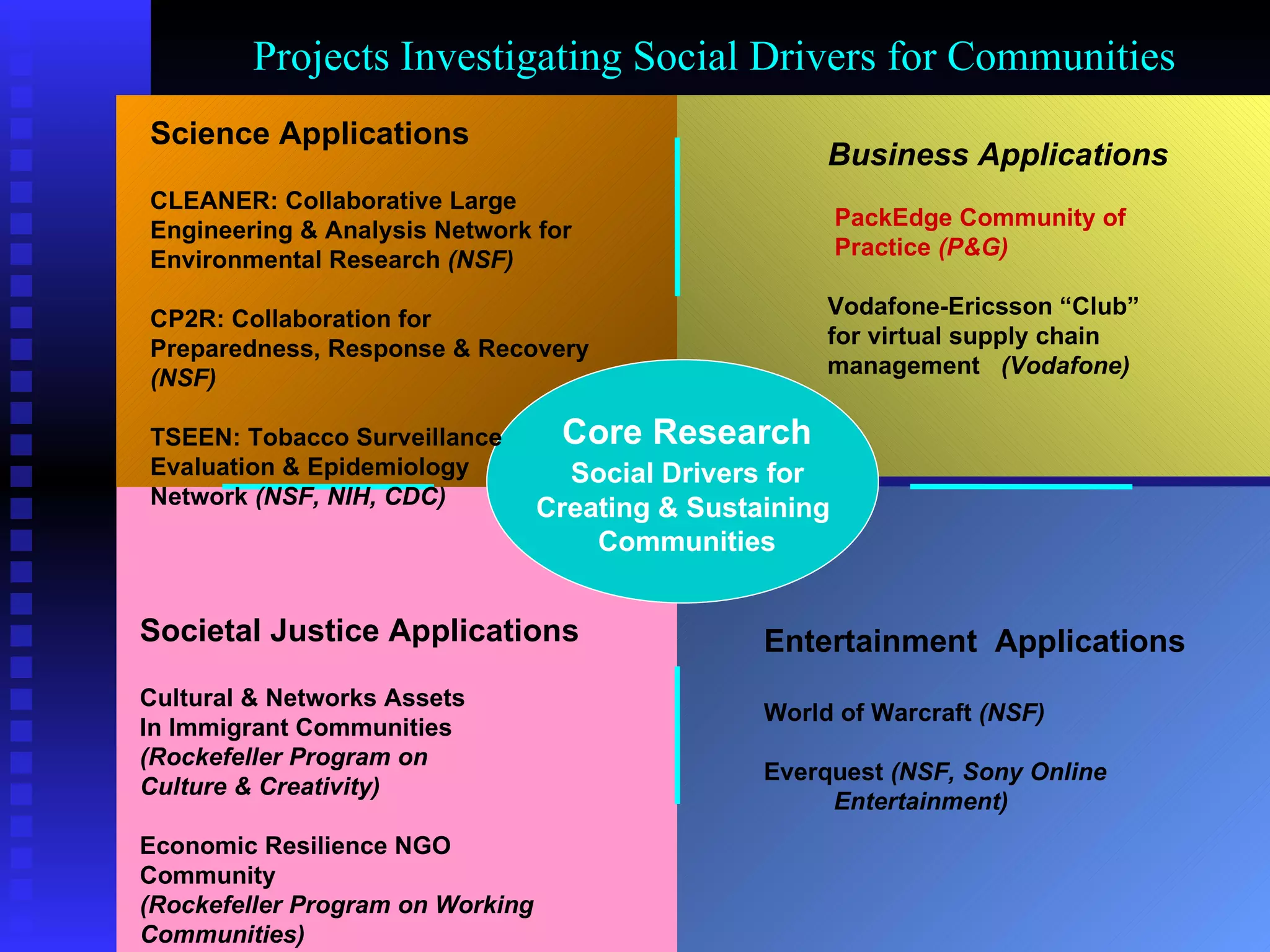 Projects Investigating Social Drivers for Communities

Science Applications

CLEANER: Collaborative Large Engineering & Analysis Network for Environmental Research (NSF)

CP2R: Collaboration for Preparedness, Response & Recovery (NSF)

TSEEN: Tobacco Surveillance Evaluation & Epidemiology Network (NSF, NIH, CDC)

Business Applications

PackEdge Community of Practice (P&G)

Vodafone-Ericsson “Club” for virtual supply chain management (Vodafone)

Core Research

Social Drivers for Creating & Sustaining Communities

Societal Justice Applications

Cultural & Networks Assets In Immigrant Communities (Rockefeller Program on Culture & Creativity)

Economic Resilience NGO Community (Rockefeller Program on Working Communities)

Entertainment Applications

World of Warcraft (NSF)

Everquest (NSF, Sony Online Entertainment)